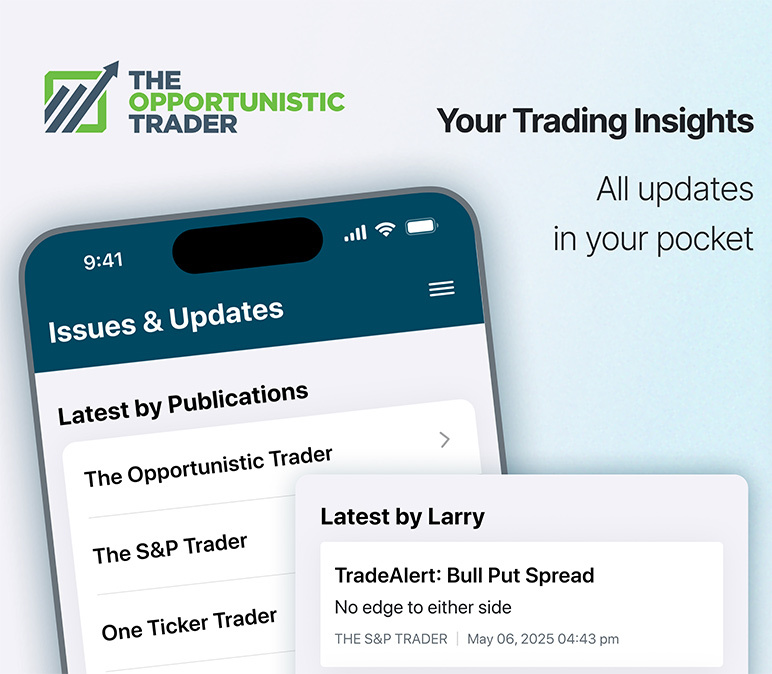 THE OPPORTUNISTIC TRADER

Your Trading Insights

All updates in your pocket

9:41

Issues & Updates

Latest by Publications

The Opportunistic Trader

The S&P Trader

One Ticker Trader

Latest by Larry

TradeAlert: Bull Put Spread

No edge to either side

THE S&P TRADER | May 06, 2025 04:43 pm